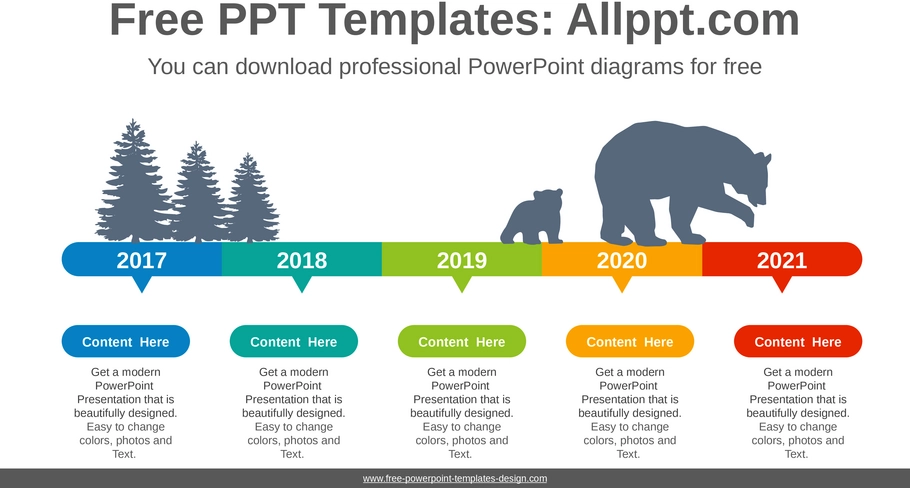 Free PPT Templates: Allppt.com

You can download professional PowerPoint diagrams for free

2017

2018

2019

2020

2021

Content Here

Get a modern PowerPoint Presentation that is beautifully designed. Easy to change colors, photos and Text.

Content Here

Get a modern PowerPoint Presentation that is beautifully designed. Easy to change colors, photos and Text.

Content Here

Get a modern PowerPoint Presentation that is beautifully designed. Easy to change colors, photos and Text.

Content Here

Get a modern PowerPoint Presentation that is beautifully designed. Easy to change colors, photos and Text.

Content Here

Get a modern PowerPoint Presentation that is beautifully designed. Easy to change colors, photos and Text.

www.free-powerpoint-templates-design.com